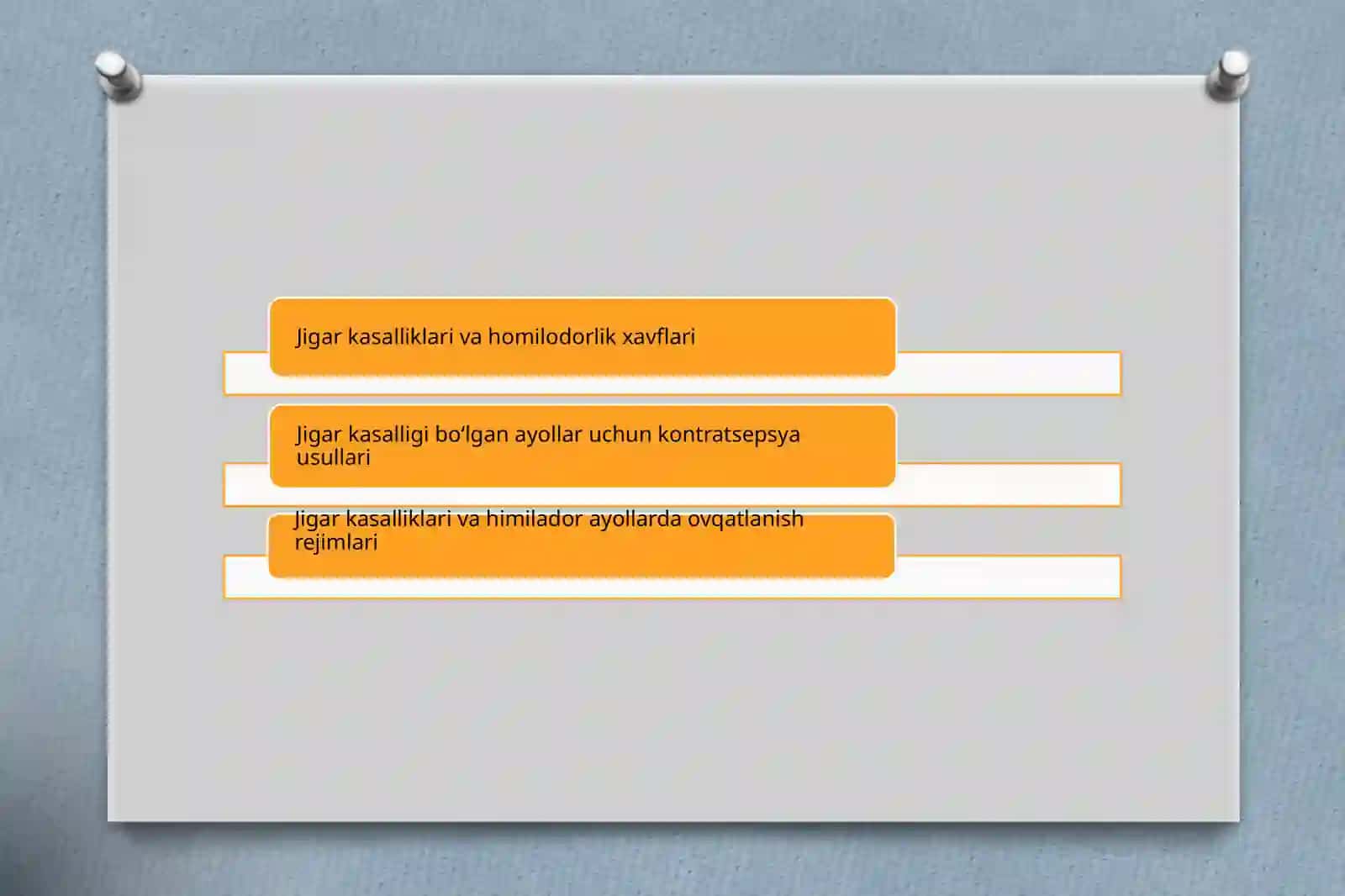 Jigar kasalliklari va homilodorlik xavflari

Jigar kasalligi bo'lgan ayollar uchun kontratsepsya usullari

Jigar kasalliklari va himilador ayollarda ovqatlanish rejimlari